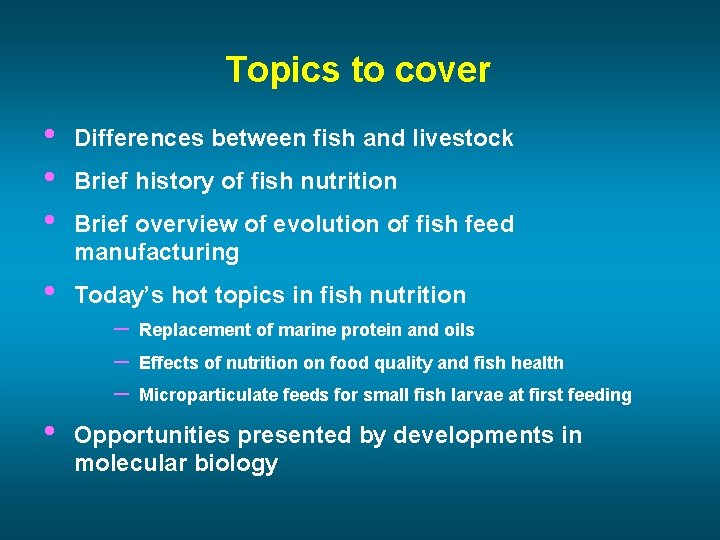 Topics to cover

• Differences between fish and livestock

• Brief history of fish nutrition

• Brief overview of evolution of fish feed manufacturing

• Today's hot topics in fish nutrition

– Replacement of marine protein and oils

– Effects of nutrition on food quality and fish health

– Microparticulate feeds for small fish larvae at first feeding

• Opportunities presented by developments in molecular biology